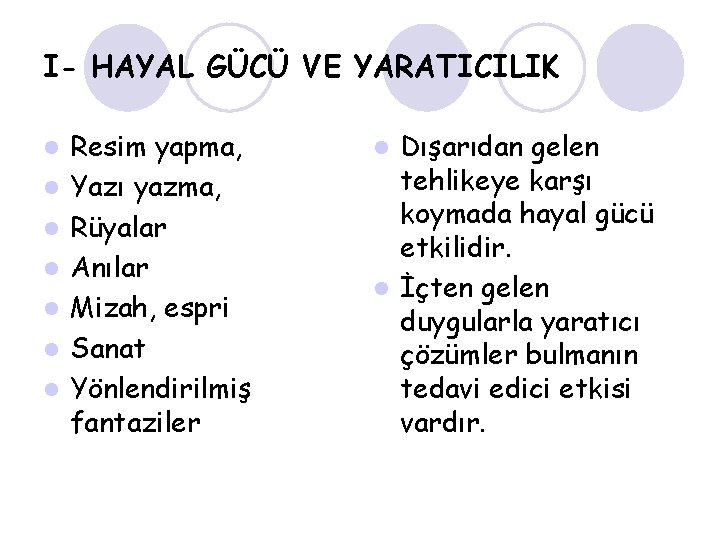 I- HAYAL GÜCÜ VE YARATICILIK

- Resim yapma,
- Yazı yazma,
- Rüyalar
- Anılar
- Mizah, espri
- Sanat
- Yönlendirilmiş fantaziler

- Dışarıdan gelen tehlikeye karşı koymada hayal gücü etkilidir.
- İçten gelen duygularla yaratıcı çözümler bulmanın tedavi edici etkisi vardır.